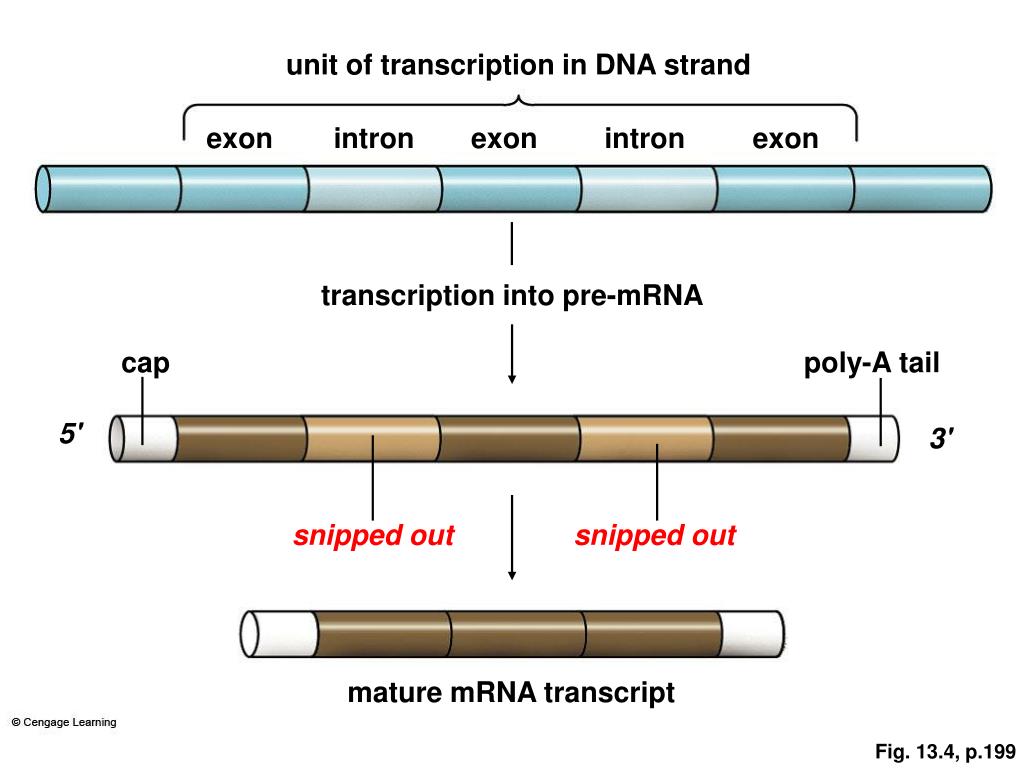 unit of transcription in DNA strand

exon intron exon intron exon

transcription into pre-mRNA

cap

poly-A tail

5′

3′

snipped out

snipped out

mature mRNA transcript

© Cengage Learning

Fig. 13.4, p.199